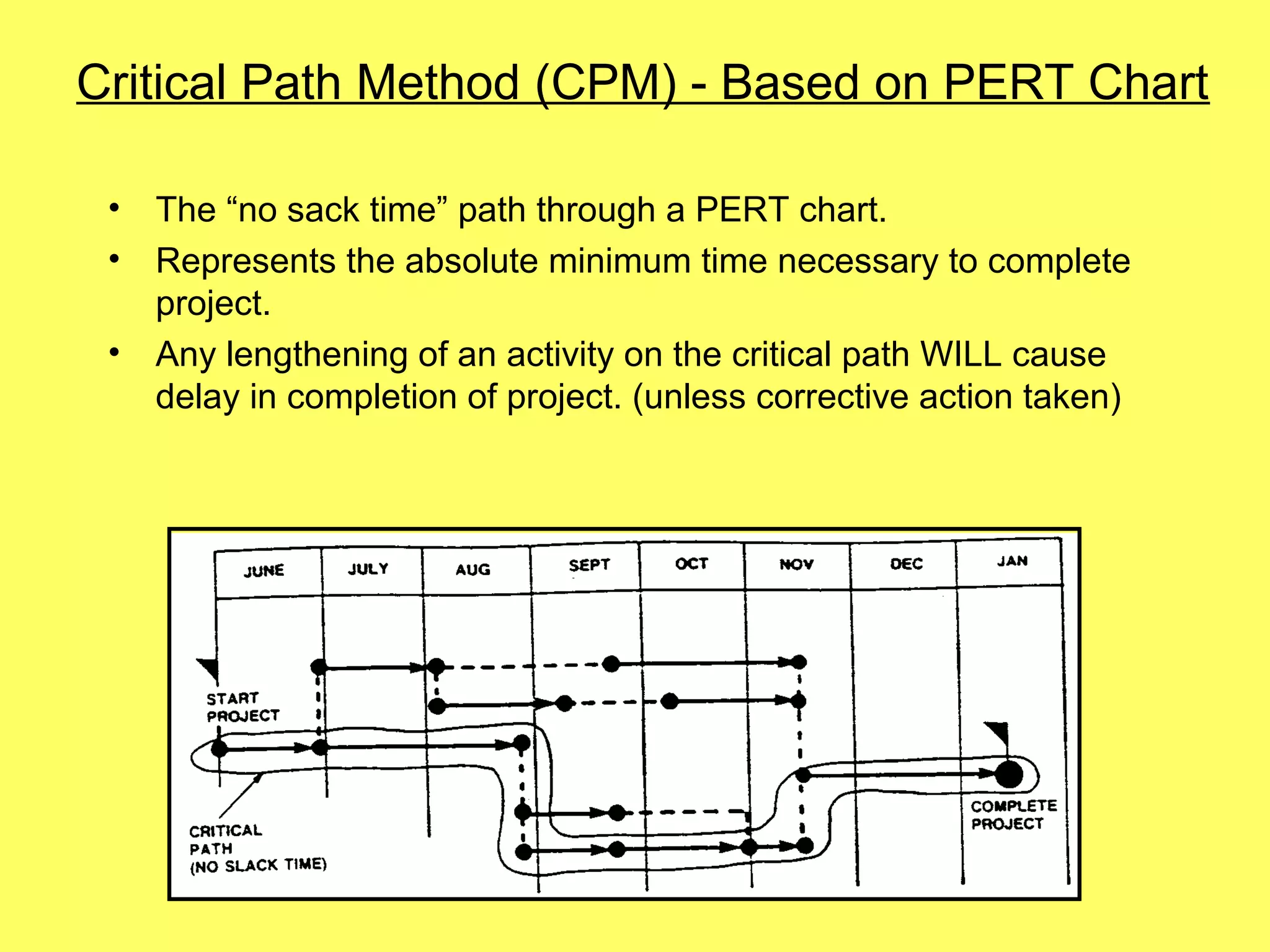 Critical Path Method (CPM) - Based on PERT Chart

• The “no sack time” path through a PERT chart.

• Represents the absolute minimum time necessary to complete project.

• Any lengthening of an activity on the critical path WILL cause delay in completion of project. (unless corrective action taken)

JUNE JULY AUG SEPT OCT NOV DEC JAN

START PROJECT

CRITICAL PATH (NO SLACK TIME)

COMPLETE PROJECT